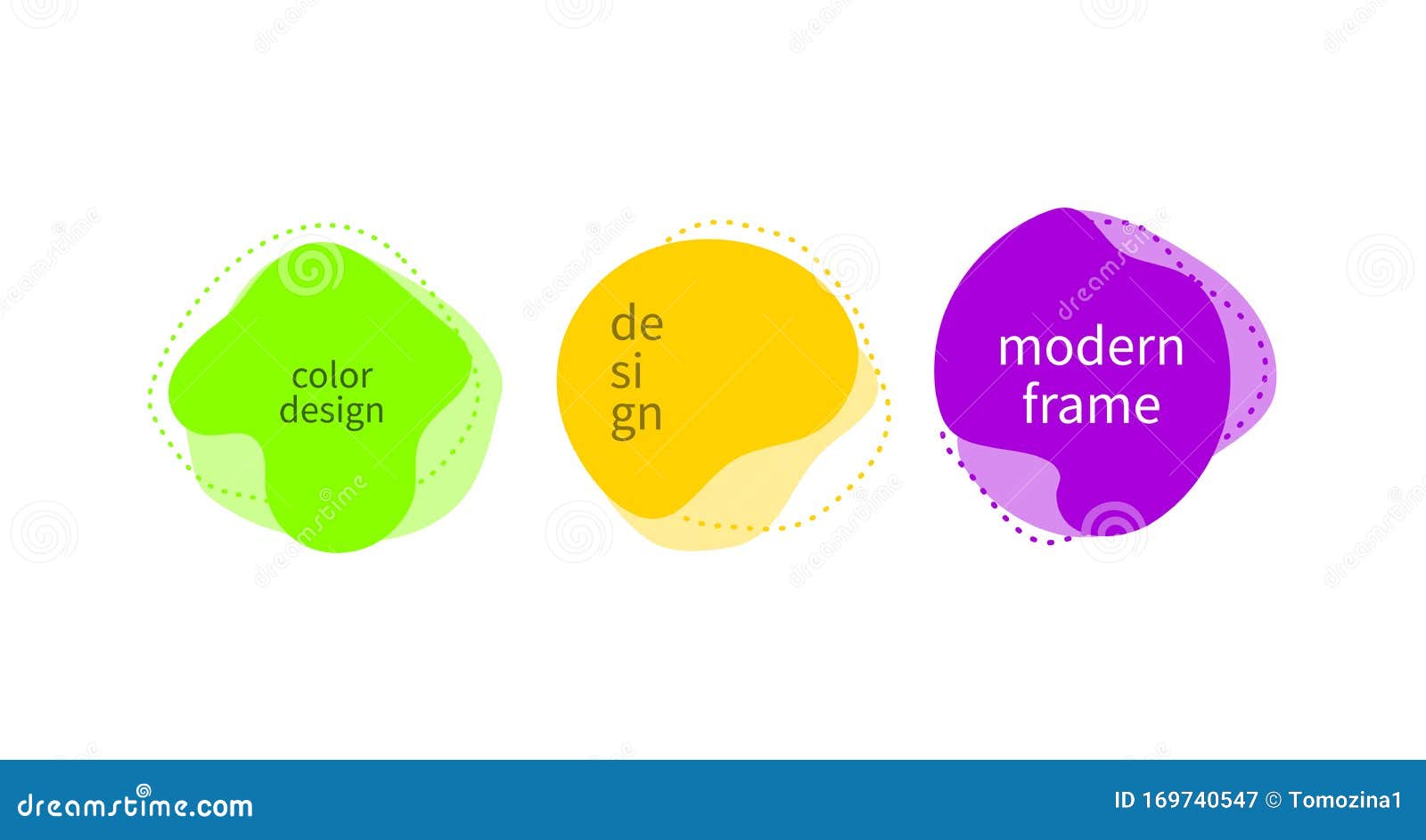 color design

de
si
gn

modern frame

dreamstime.com

ID 169740547 © Tomozina1